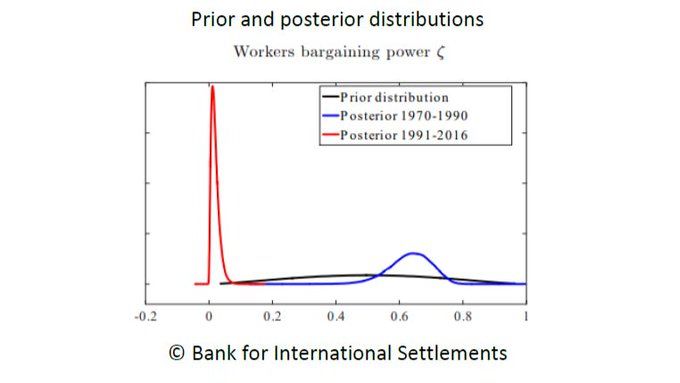 Prior and posterior distributions

Workers bargaining power $\zeta$

Prior distribution
Posterior 1970-1990
Posterior 1991-2016

-0.2
0
0.2
0.4
0.6
0.8
1

© Bank for International Settlements